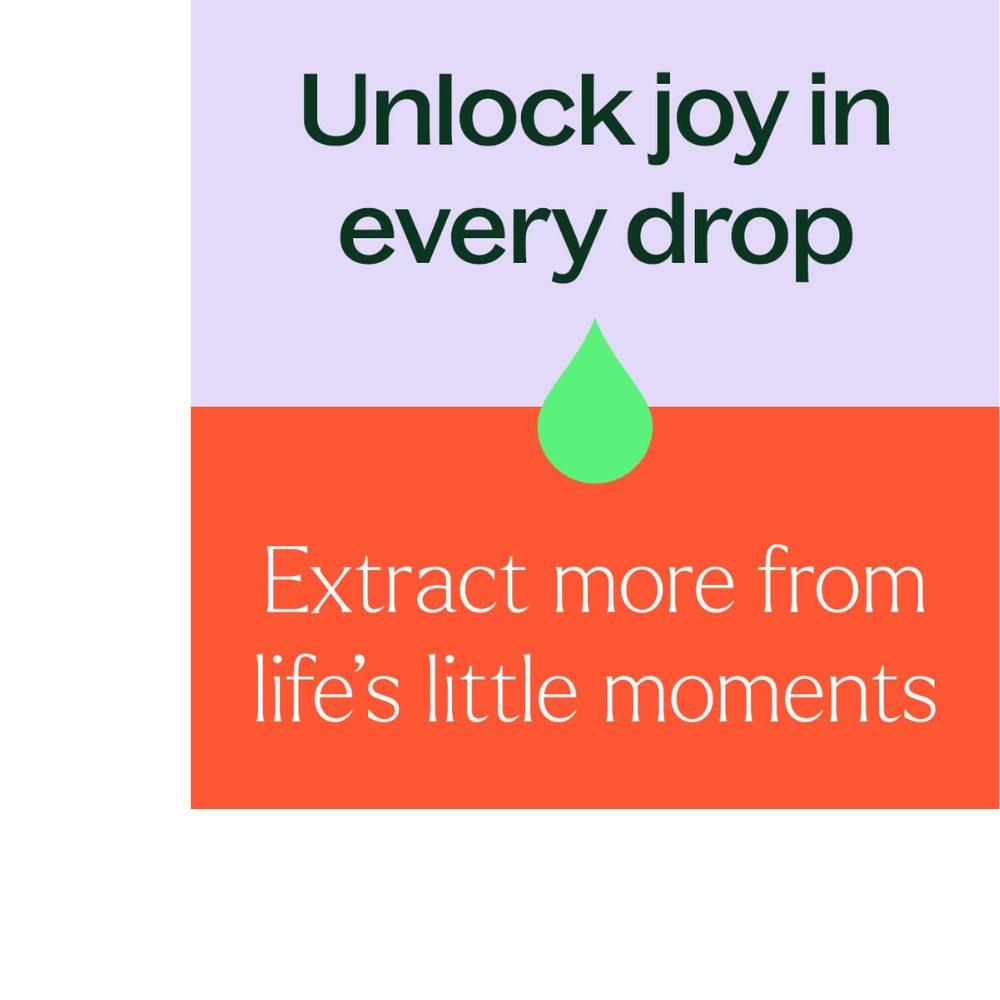 Unlock joy in every drop

Extract more from life’s little moments